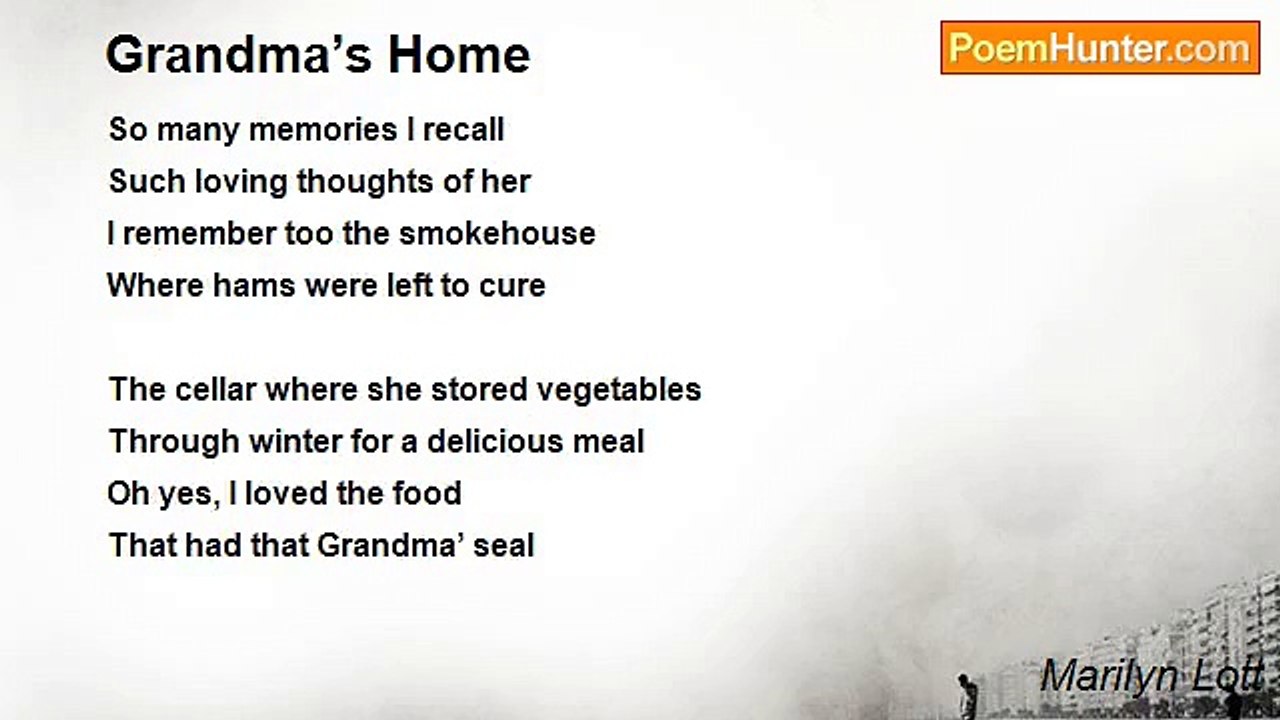 Grandma’s Home

PoemHunter.com

So many memories I recall
Such loving thoughts of her
I remember too the smokehouse
Where hams were left to cure

The cellar where she stored vegetables
Through winter for a delicious meal
Oh yes, I loved the food
That had that Grandma’ seal

Marilyn Lott